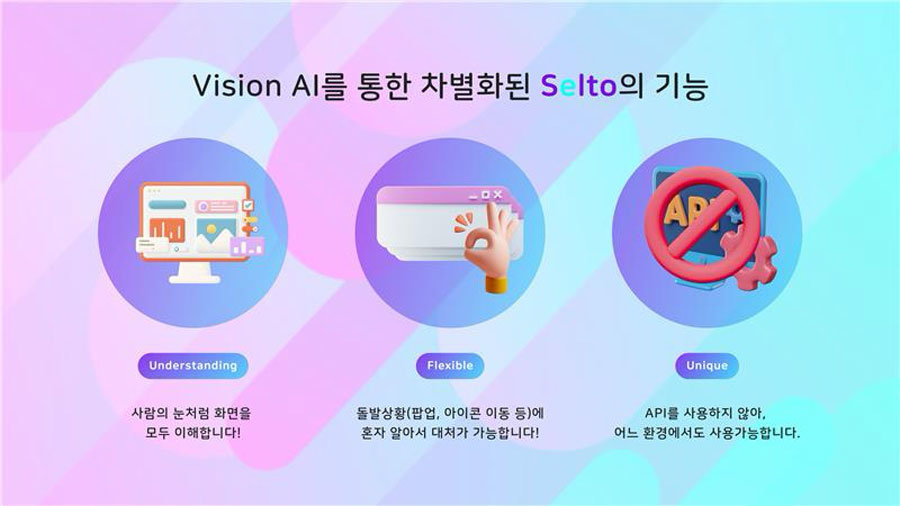 Vision AI를 통한 차별화된 Selto의 기능

API

Understanding

사람의 눈처럼 화면을 모두 이해합니다!

Flexible

돌발상황(팝업, 아이콘 이동 등)에 혼자 알아서 대처가 가능합니다!

Unique

API를 사용하지 않아, 어느 환경에서도 사용가능합니다.